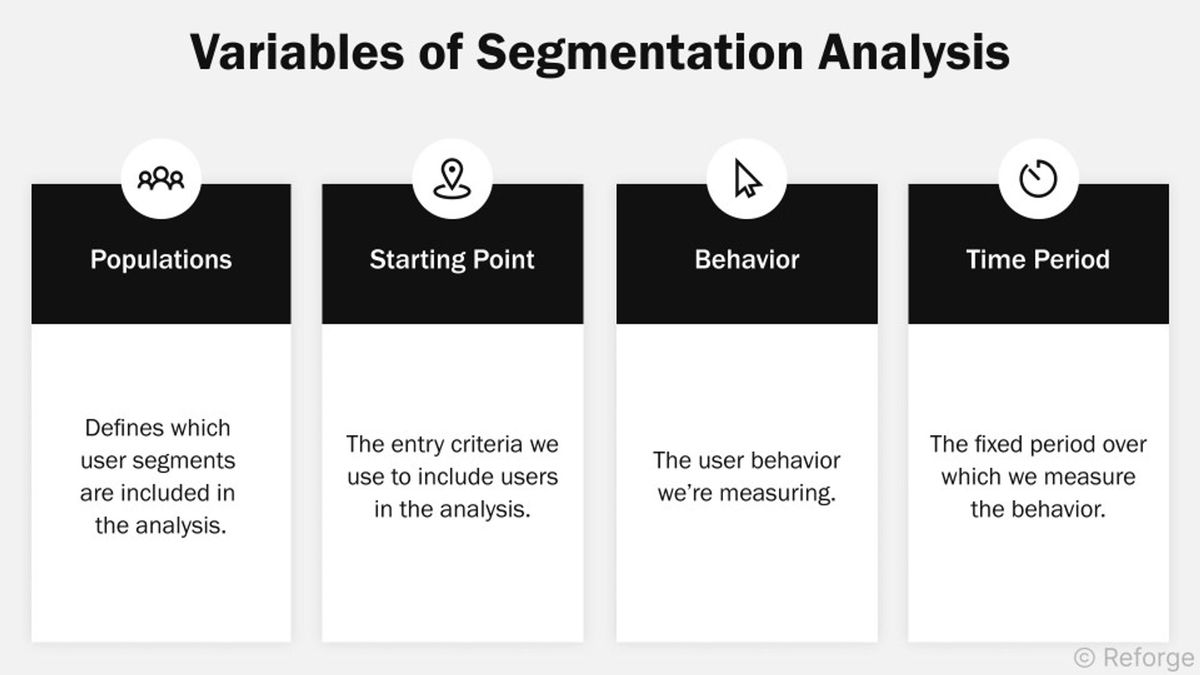 Variables of Segmentation Analysis

Populations

Defines which user segments are included in the analysis.

Starting Point

The entry criteria we use to include users in the analysis.

Behavior

The user behavior we're measuring.

Time Period

The fixed period over which we measure the behavior.

© Reforge